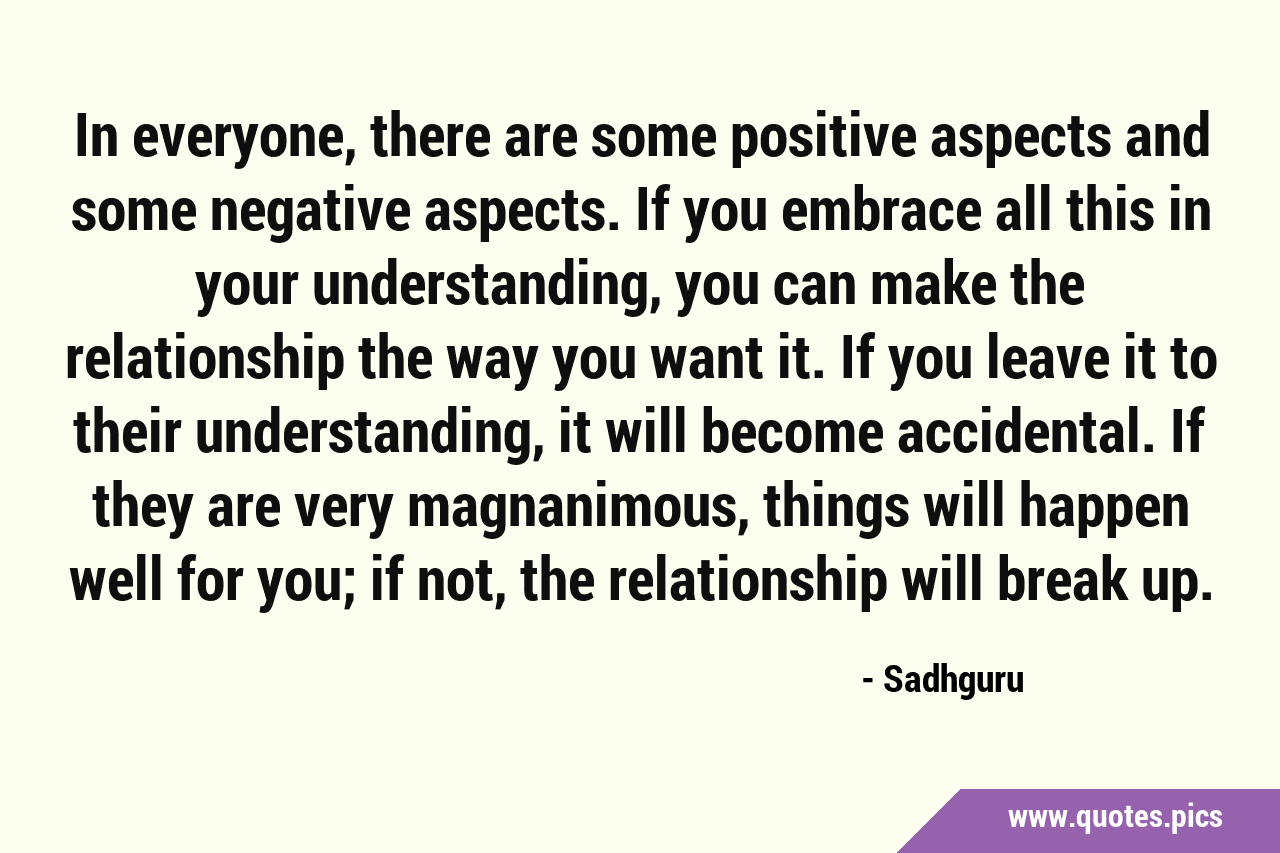 In everyone, there are some positive aspects and some negative aspects. If you embrace all this in your understanding, you can make the relationship the way you want it. If you leave it to their understanding, it will become accidental. If they are very magnanimous, things will happen well for you; if not, the relationship will break up.

- Sadhguru

www.quotes.pics